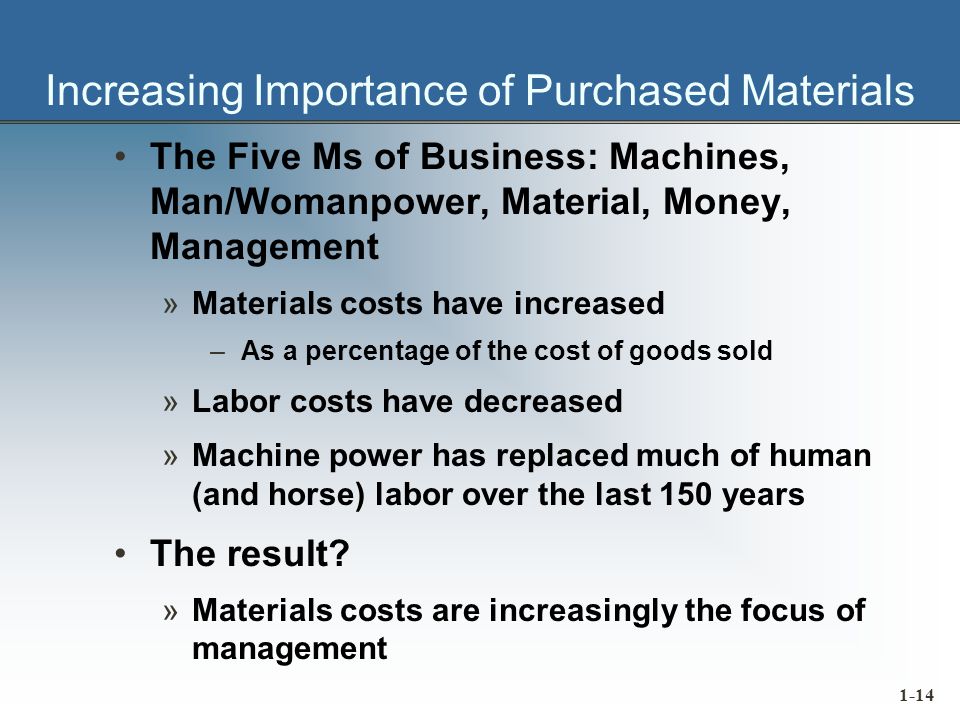 Increasing Importance of Purchased Materials

• The Five Ms of Business: Machines, Man/Womanpower, Material, Money, Management

» Materials costs have increased

– As a percentage of the cost of goods sold

» Labor costs have decreased

» Machine power has replaced much of human (and horse) labor over the last 150 years

• The result?

» Materials costs are increasingly the focus of management

1-14